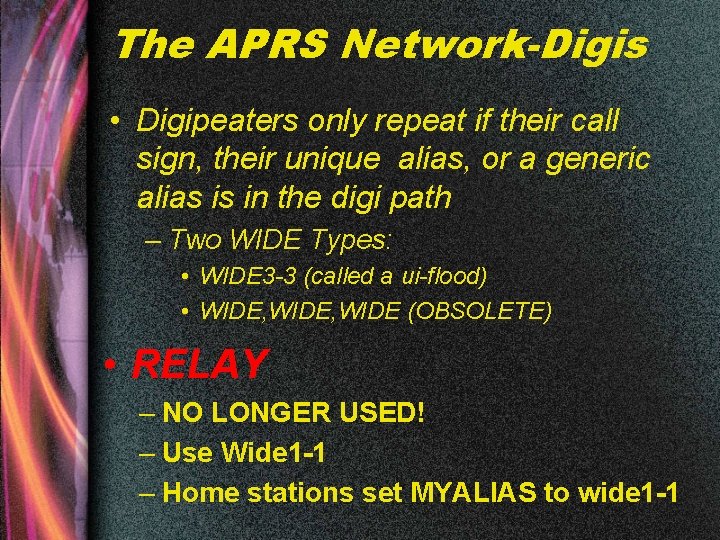 The APRS Network-Digis

• Digipeaters only repeat if their call sign, their unique alias, or a generic alias is in the digi path

– Two WIDE Types:

• WIDE3-3 (called a ui-flood)

• WIDE,WIDE,WIDE (OBSOLETE)

• RELAY

– NO LONGER USED!

– Use Wide1-1

– Home stations set MYALIAS to wide1-1